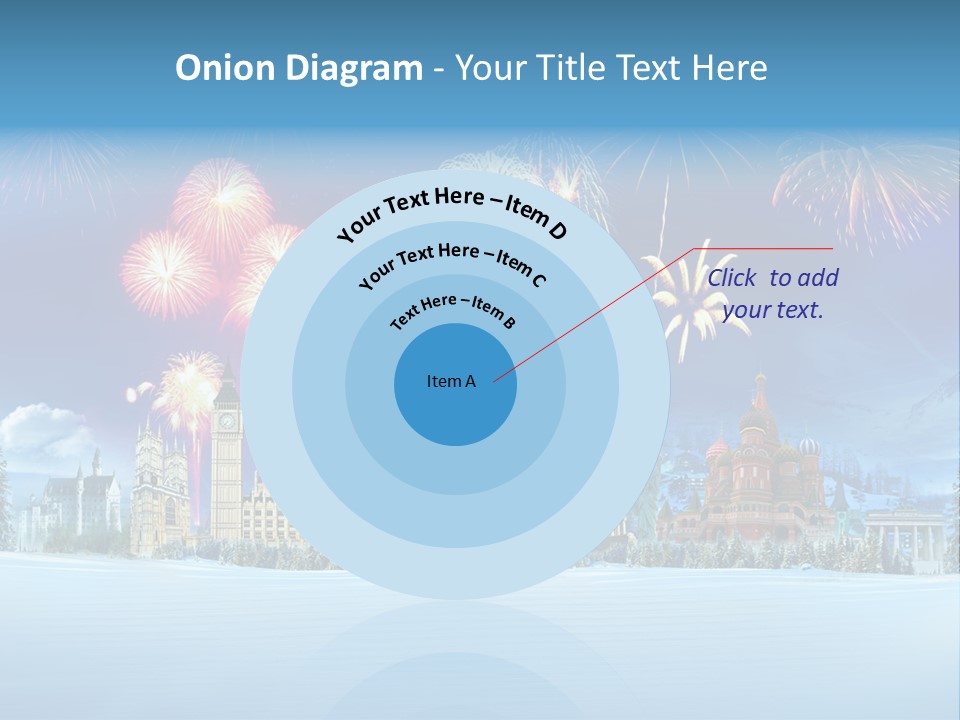 Onion Diagram - Your Title Text Here

Your Text Here – Item D

Your Text Here – Item C

Text Here – Item B

Item A

Click to add your text.